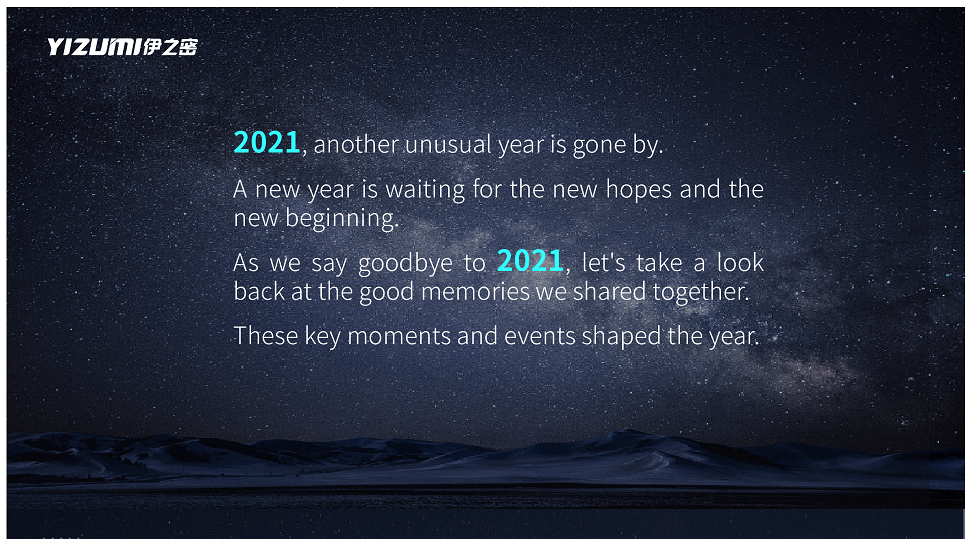 YIZUMI伊之密

2021, another unusual year is gone by.

A new year is waiting for the new hopes and the new beginning.

As we say goodbye to 2021, let's take a look back at the good memories we shared together.

These key moments and events shaped the year.